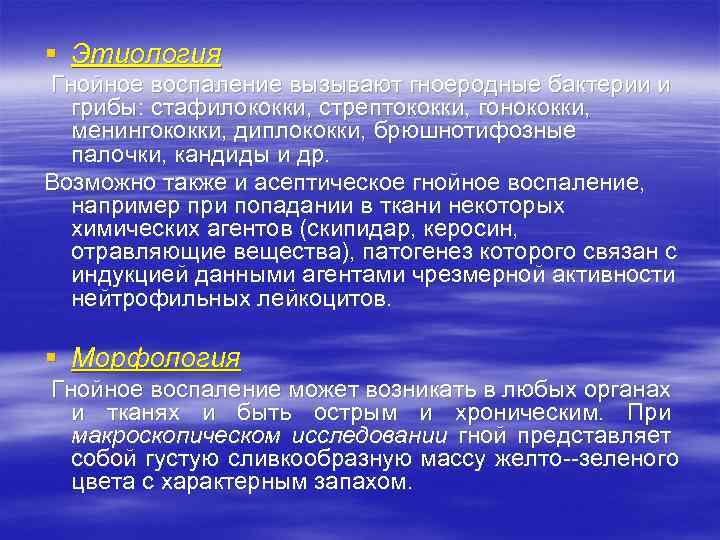 ▪ Этиология

Гнойное воспаление вызывают гноеродные бактерии и грибы: стафилококки, стрептококки, гонококки, менингококки, диплококки, брюшнотифозные палочки, кандиды и др.

Возможно также и асептическое гнойное воспаление, например при попадании в ткани некоторых химических агентов (скипидар, керосин, отравляющие вещества), патогенез которого связан с индукцией данными агентами чрезмерной активности нейтрофильных лейкоцитов.

▪ Морфология

Гнойное воспаление может возникать в любых органах и тканях и быть острым и хроническим. При макроскопическом исследовании гной представляет собой густую сливкообразную массу желто--зеленого цвета с характерным запахом.